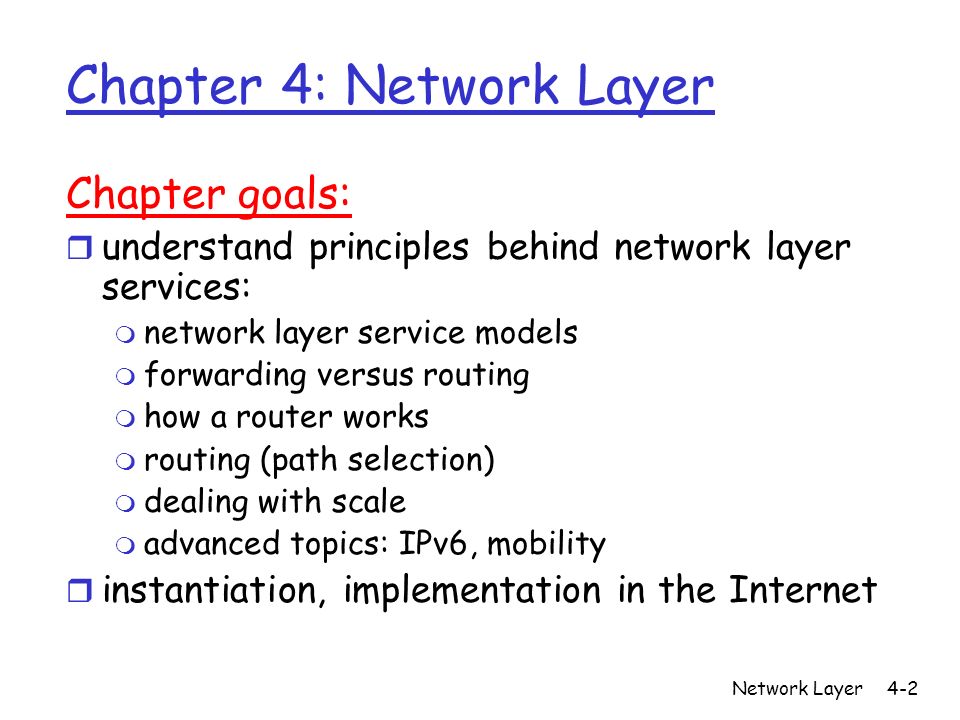 Chapter 4: Network Layer

Chapter goals:

understand principles behind network layer services:

network layer service models

forwarding versus routing

how a router works

routing (path selection)

dealing with scale

advanced topics: IPv6, mobility

instantiation, implementation in the Internet

Network Layer 4-2